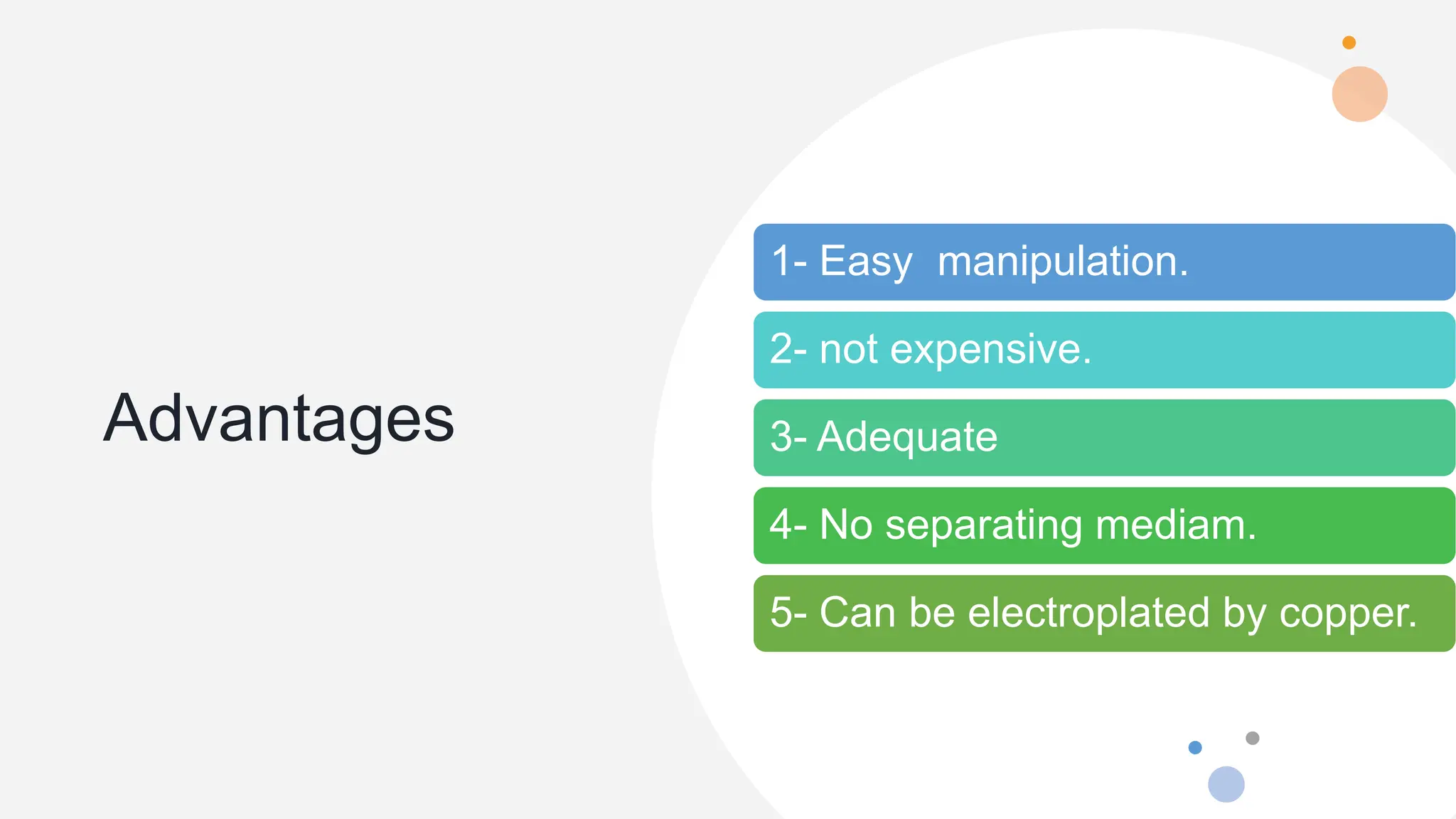 Advantages

1- Easy manipulation.

2- not expensive.

3- Adequate

4- No separating mediam.

5- Can be electroplated by copper.